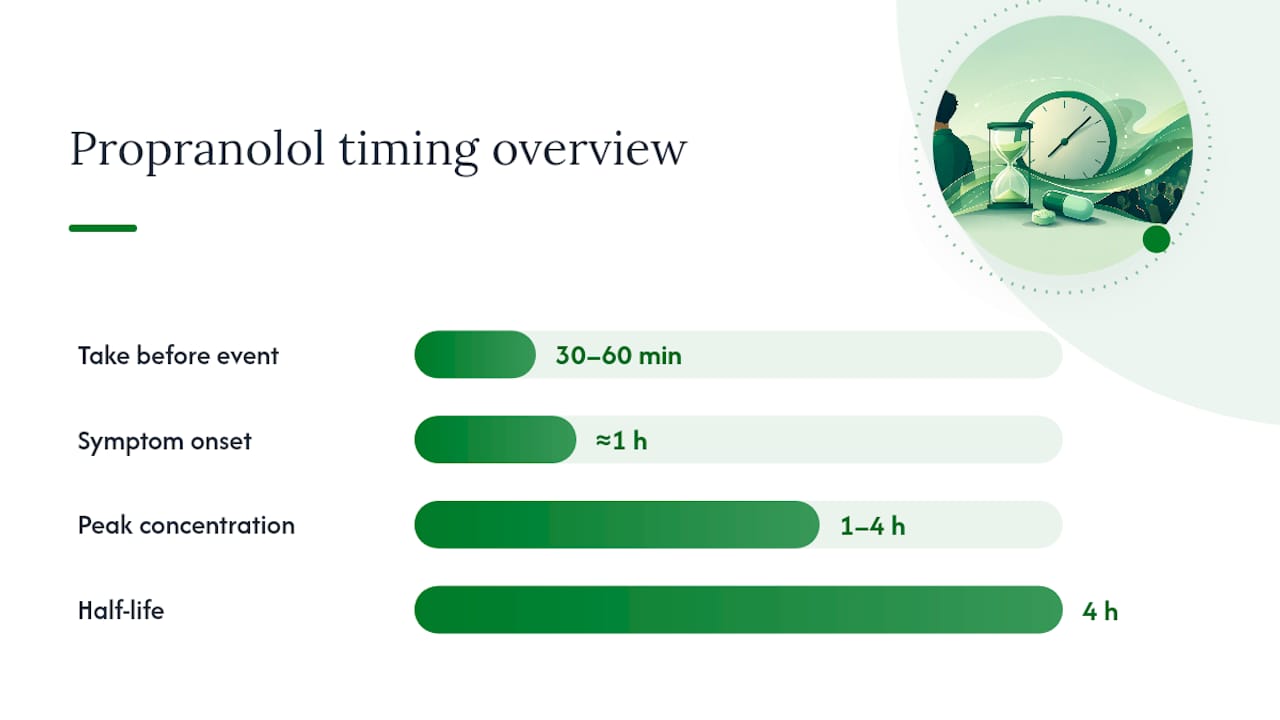 Propranolol timing overview

Take before event 30–60 min

Symptom onset ≈1 h

Peak concentration 1–4 h

Half-life 4 h